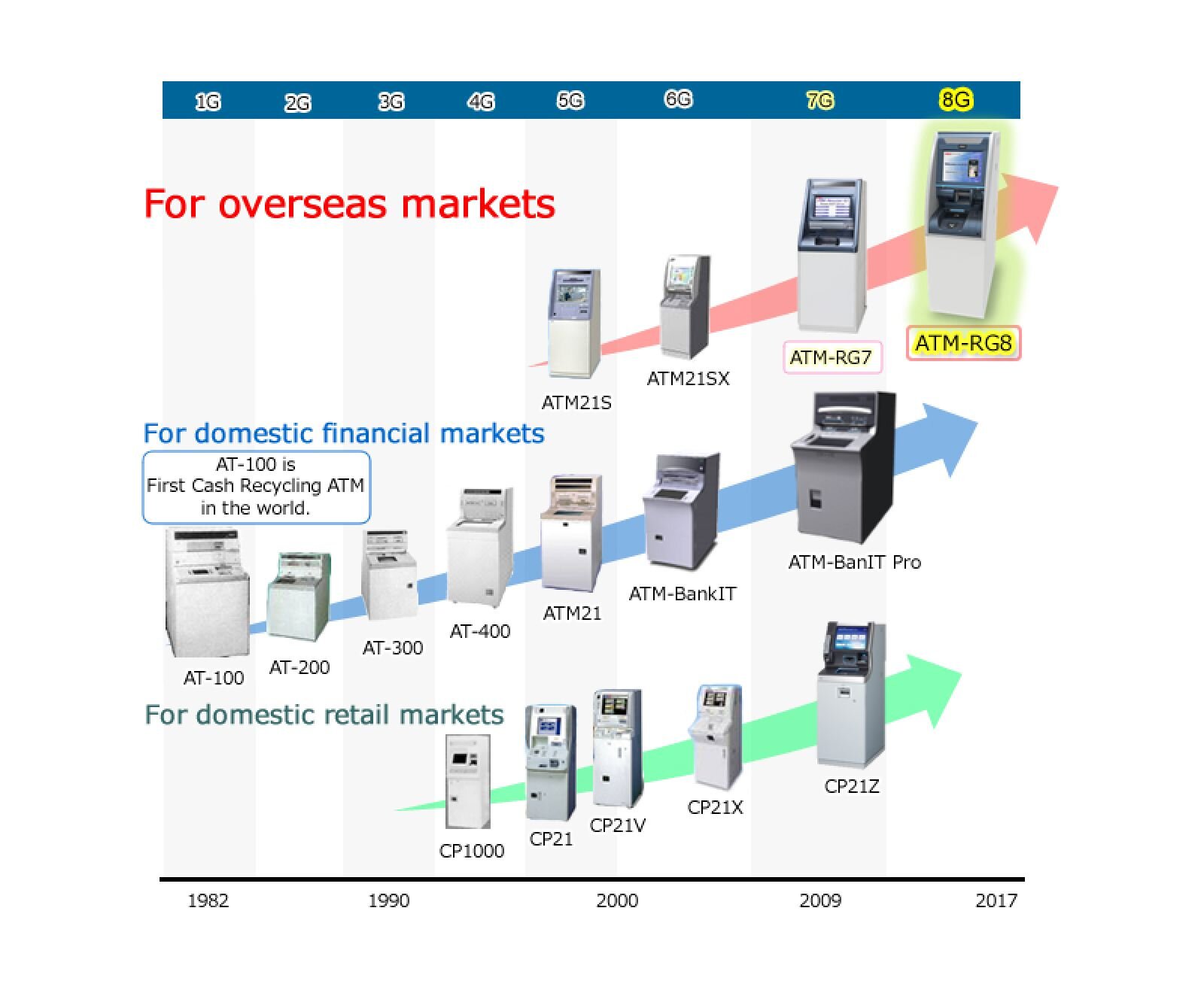 1G 2G 3G 4G 5G 6G 7G 8G

For overseas markets

ATM21S

ATM21SX

ATM-RG7

ATM-RG8

For domestic financial markets

AT-100 is
First Cash Recycling ATM
in the world.

AT-100

AT-200

AT-300

AT-400

ATM21

ATM-BankIT

ATM-BanIT Pro

For domestic retail markets

CP1000

CP21

CP21V

CP21X

CP21Z

1982 1990 2000 2009 2017